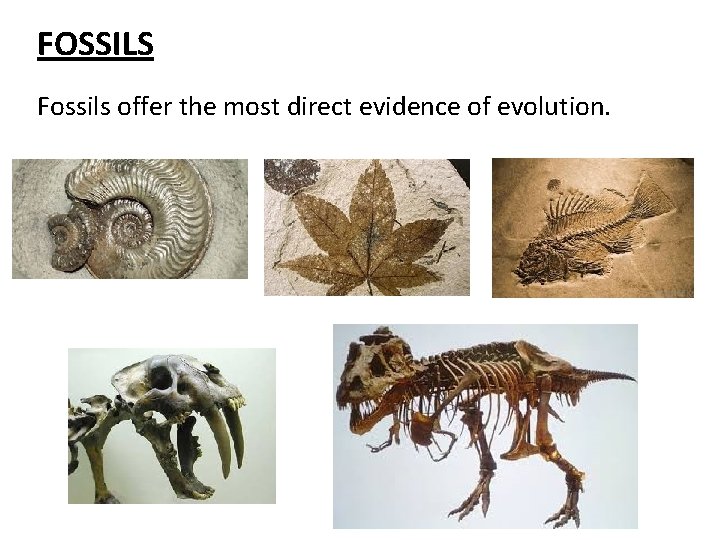 FOSSILS

Fossils offer the most direct evidence of evolution.